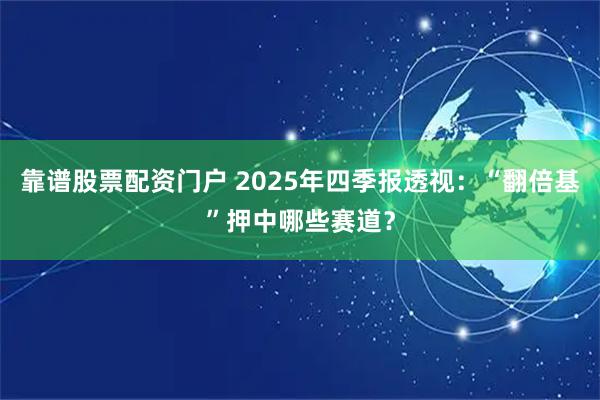 靠谱股票配资门户 2025年四季报透视：“翻倍基”押中哪些赛道？